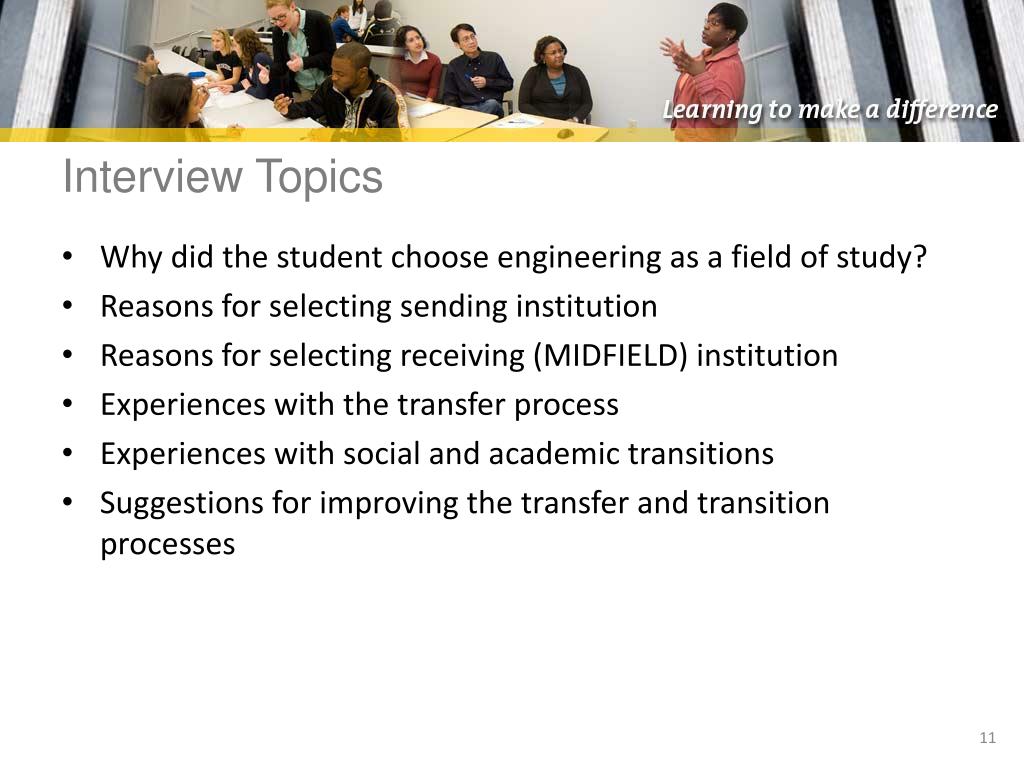 Learning to make a difference

Interview Topics

• Why did the student choose engineering as a field of study?
• Reasons for selecting sending institution
• Reasons for selecting receiving (MIDFIELD) institution
• Experiences with the transfer process
• Experiences with social and academic transitions
• Suggestions for improving the transfer and transition processes

11